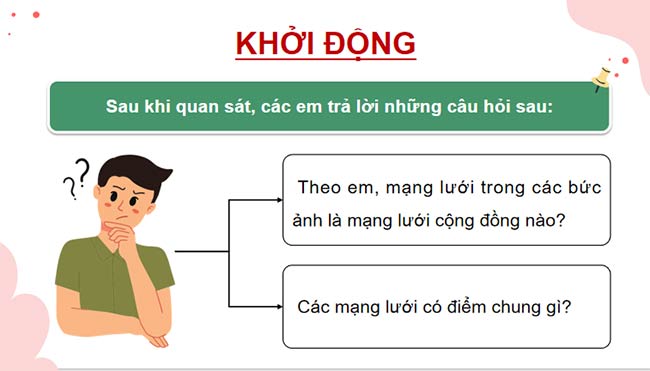 KHỞI ĐỘNG

Sau khi quan sát, các em trả lời những câu hỏi sau:

??

Theo em, mạng lưới trong các bức ảnh là mạng lưới cộng đồng nào?

Các mạng lưới có điểm chung gì?